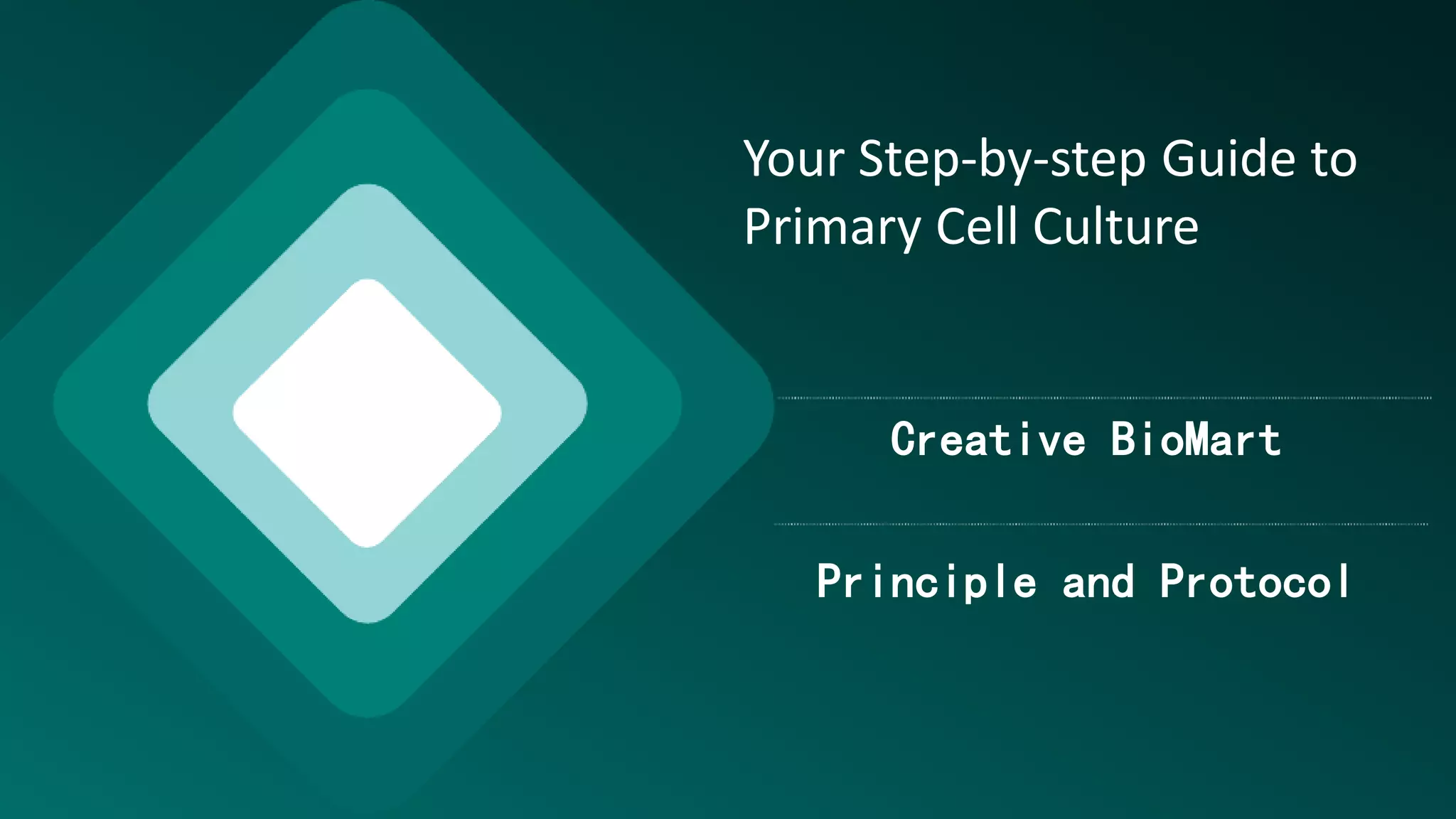 Your Step-by-step Guide to Primary Cell Culture

Creative BioMart

Principle and Protocol